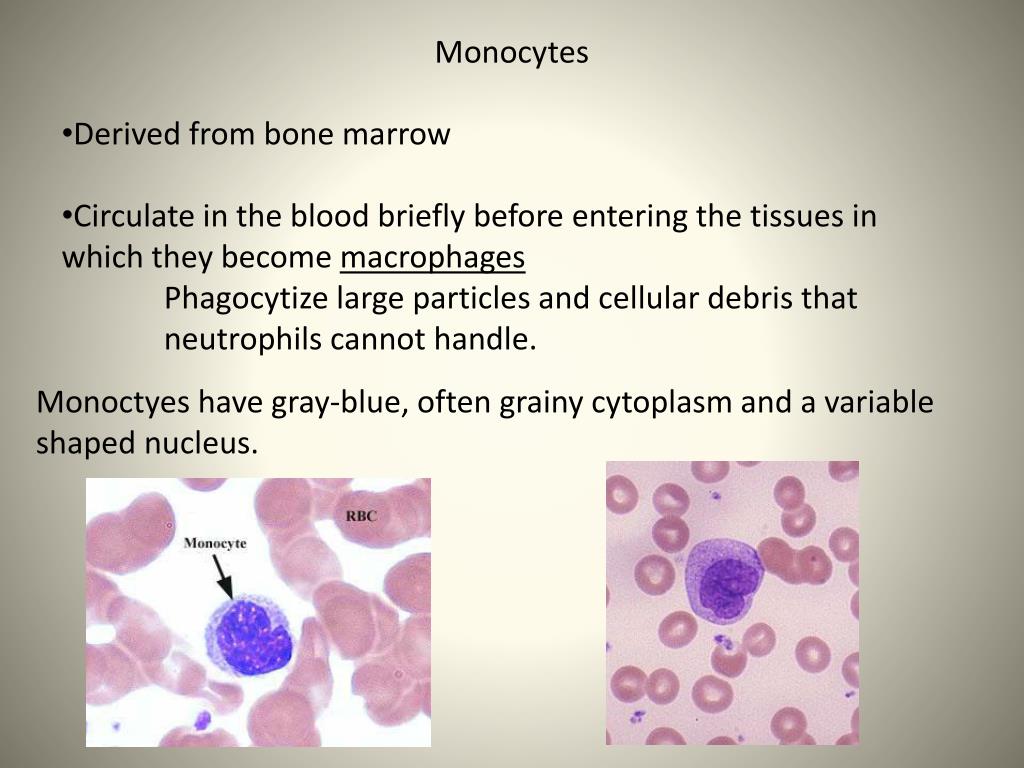 Monocytes

•Derived from bone marrow

•Circulate in the blood briefly before entering the tissues in which they become macrophages

Phagocytize large particles and cellular debris that neutrophils cannot handle.

Monoctyes have gray-blue, often grainy cytoplasm and a variable shaped nucleus.

RBC

Monocyte